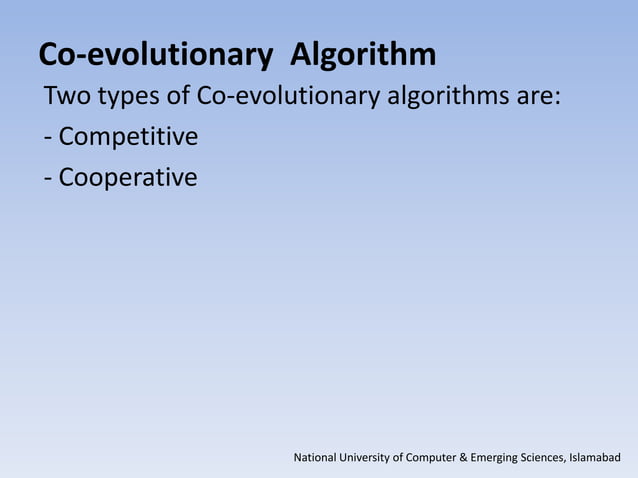 Co-evolutionary Algorithm

Two types of Co-evolutionary algorithms are:

- Competitive

- Cooperative

National University of Computer & Emerging Sciences, Islamabad